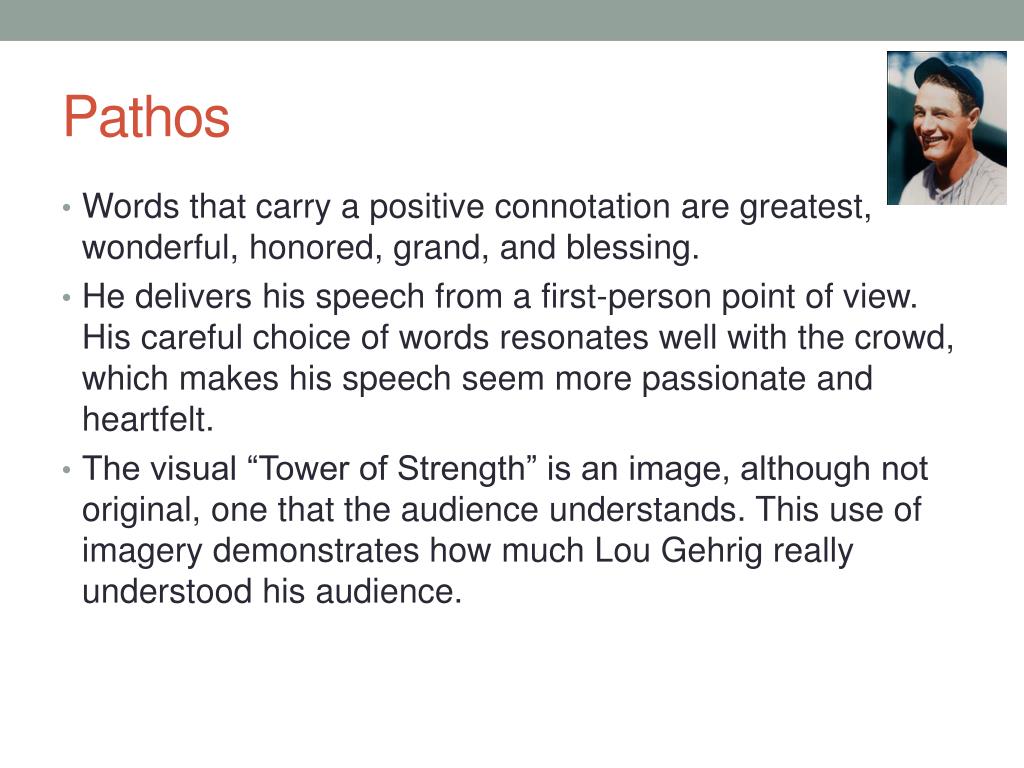 Pathos

• Words that carry a positive connotation are greatest, wonderful, honored, grand, and blessing.
• He delivers his speech from a first-person point of view. His careful choice of words resonates well with the crowd, which makes his speech seem more passionate and heartfelt.
• The visual “Tower of Strength” is an image, although not original, one that the audience understands. This use of imagery demonstrates how much Lou Gehrig really understood his audience.